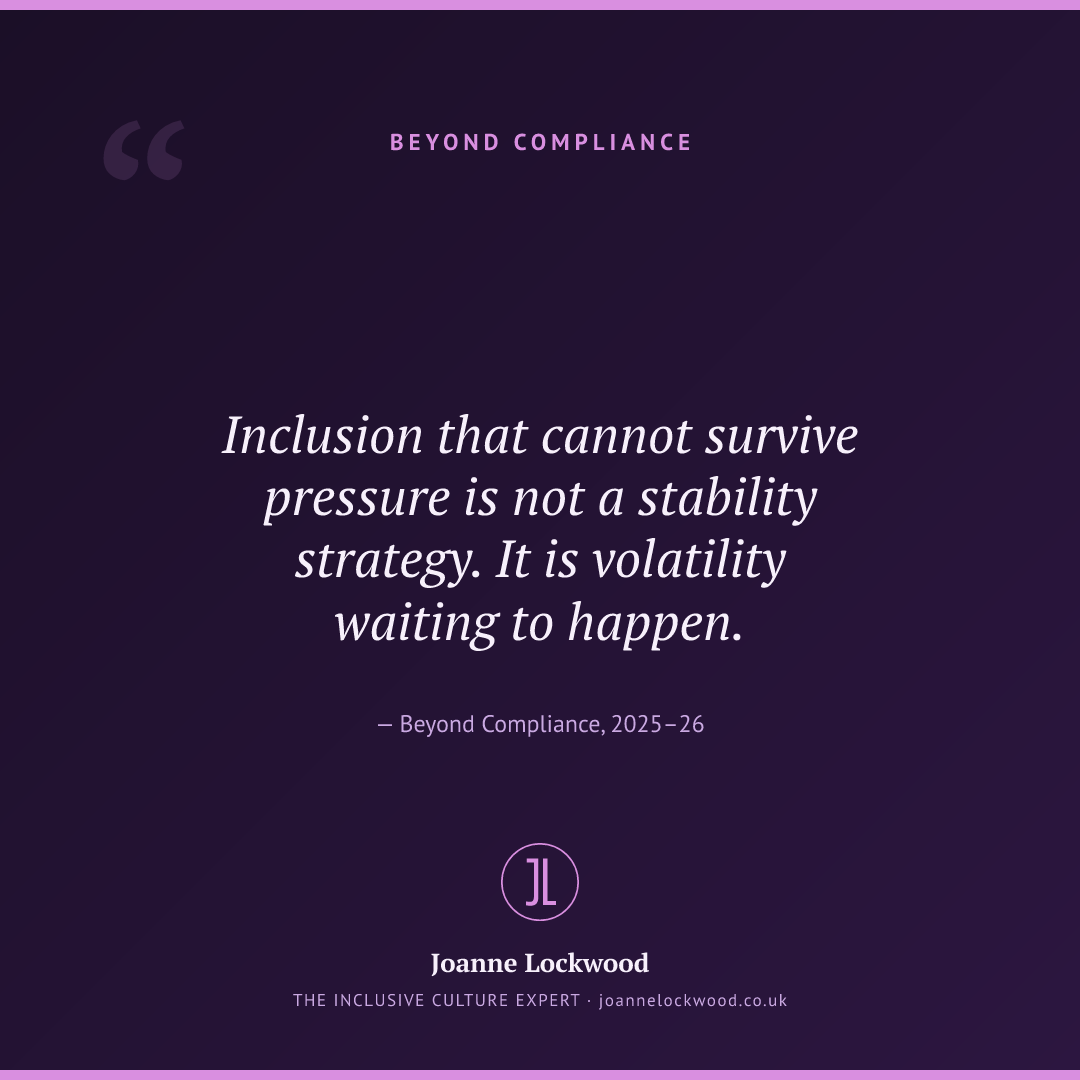 “

BEYOND COMPLIANCE

Inclusion that cannot survive pressure is not a stability strategy. It is volatility waiting to happen.

— Beyond Compliance, 2025–26

JL

Joanne Lockwood

THE INCLUSIVE CULTURE EXPERT · joannelockwood.co.uk